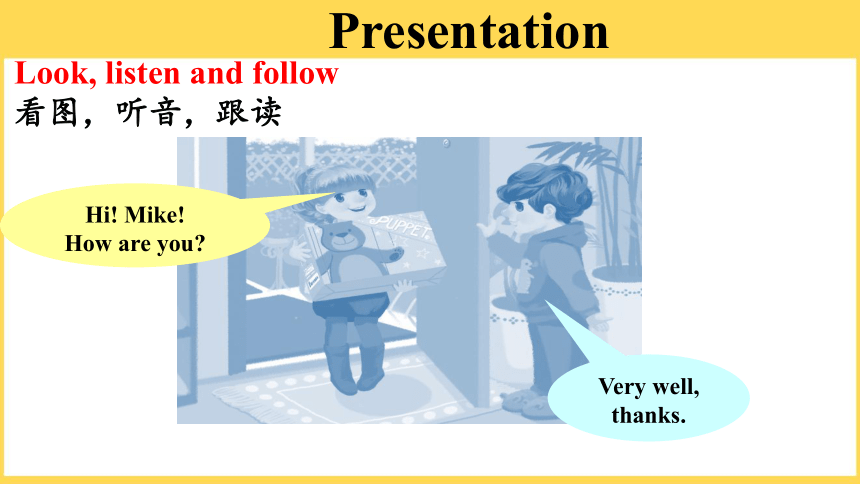 Presentation

Look, listen and follow

看图，听音，跟读

Hi! Mike! How are you?

PUPPET

Very well, thanks.